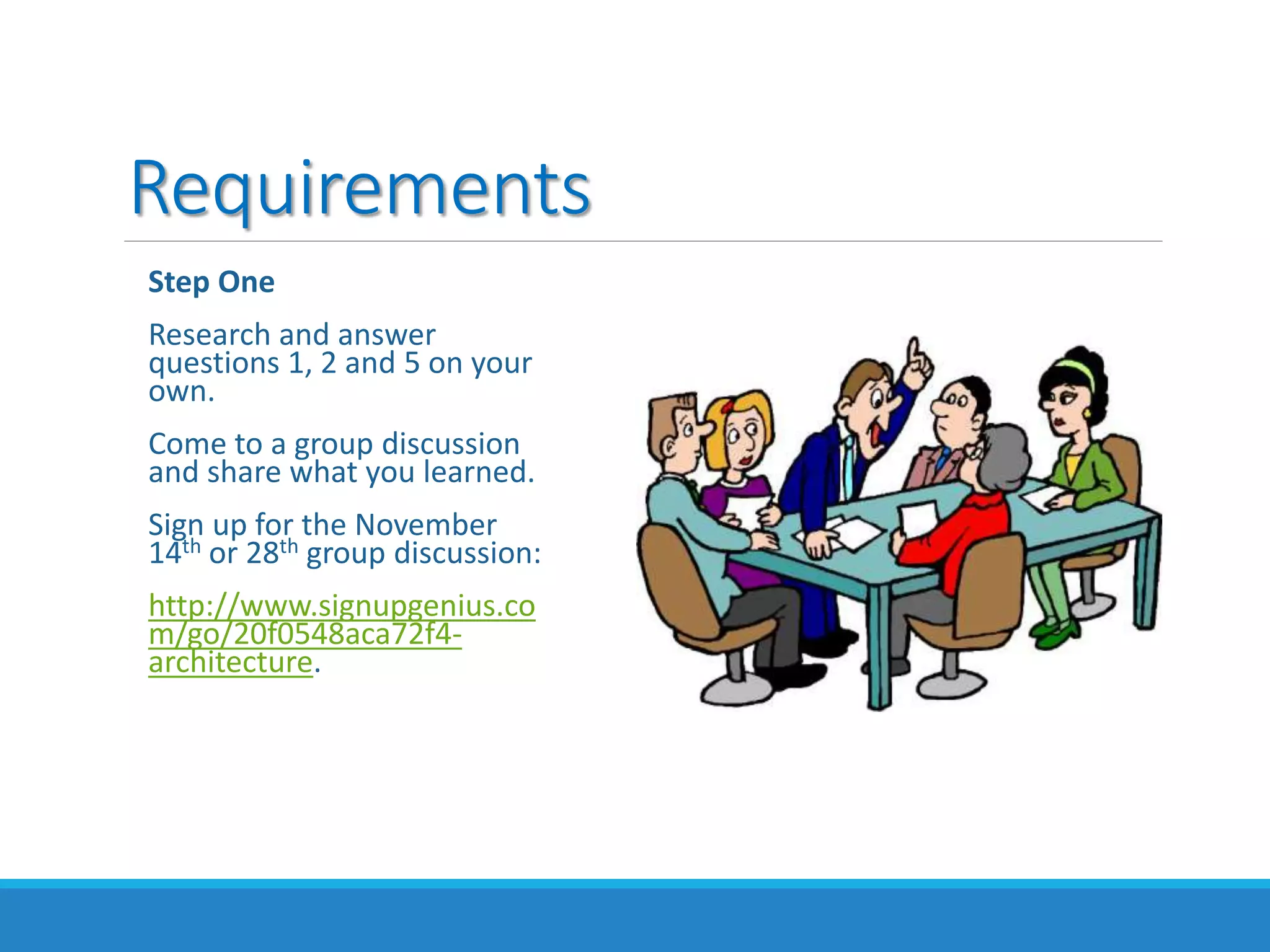 Requirements

Step One

Research and answer questions 1, 2 and 5 on your own.

Come to a group discussion and share what you learned.

Sign up for the November 14th or 28th group discussion:

http://www.signupgenius.com/go/20f0548aca72f4-architecture.